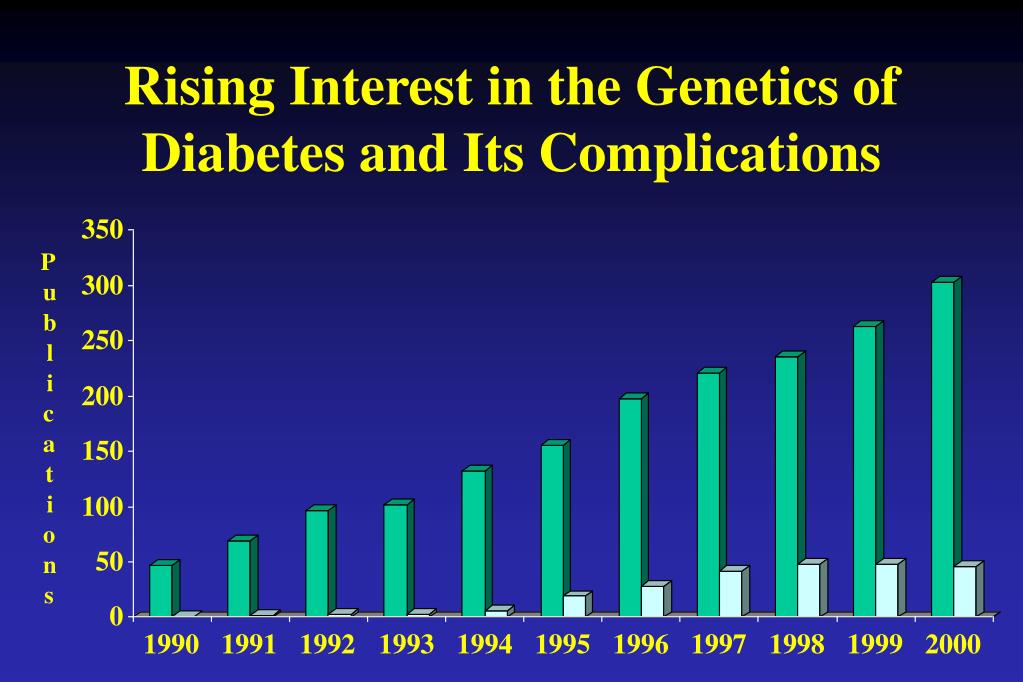 Rising Interest in the Genetics of Diabetes and Its Complications

Publications

350
300
250
200
150
100
50
0

1990 1991 1992 1993 1994 1995 1996 1997 1998 1999 2000